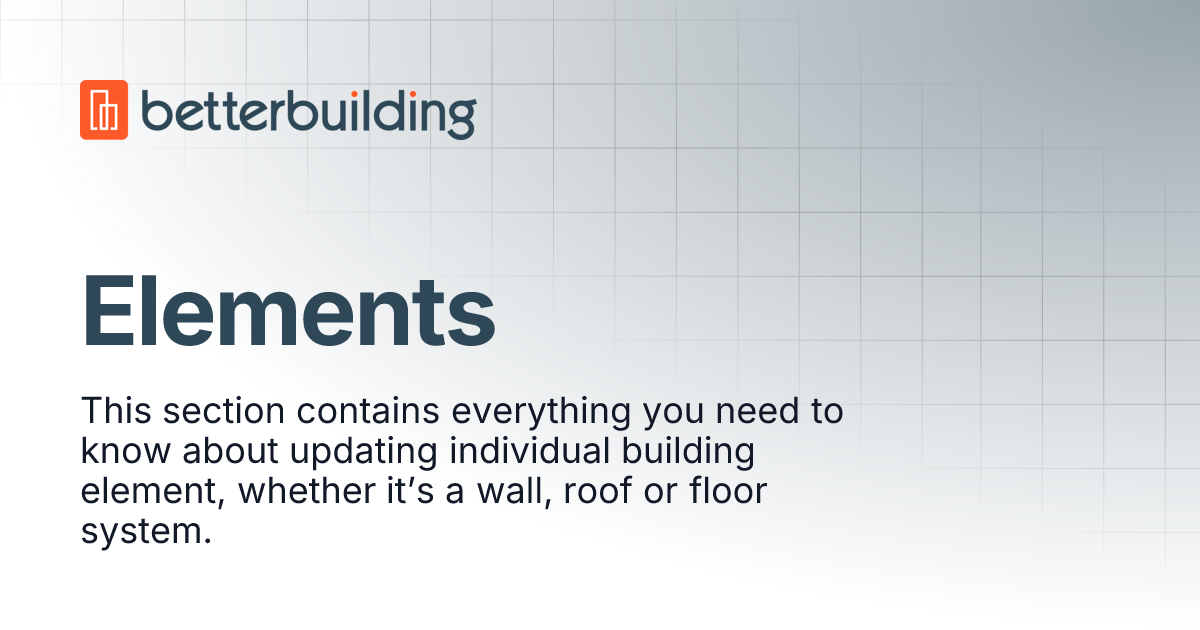 betterbuilding

Elements

This section contains everything you need to know about updating individual building element, whether it’s a wall, roof or floor system.